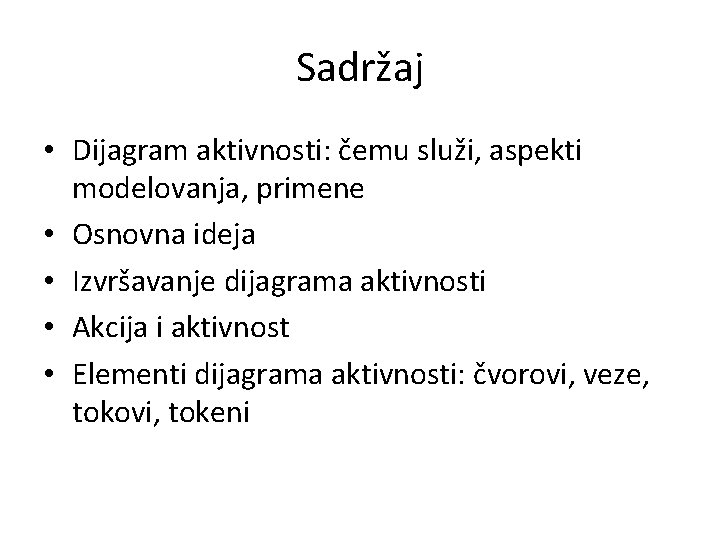 Sadržaj

• Dijagram aktivnosti: čemu služi, aspekti modelovanja, primene
• Osnovna ideja
• Izvršavanje dijagrama aktivnosti
• Akcija i aktivnost
• Elementi dijagrama aktivnosti: čvorovi, veze, tokovi, tokeni